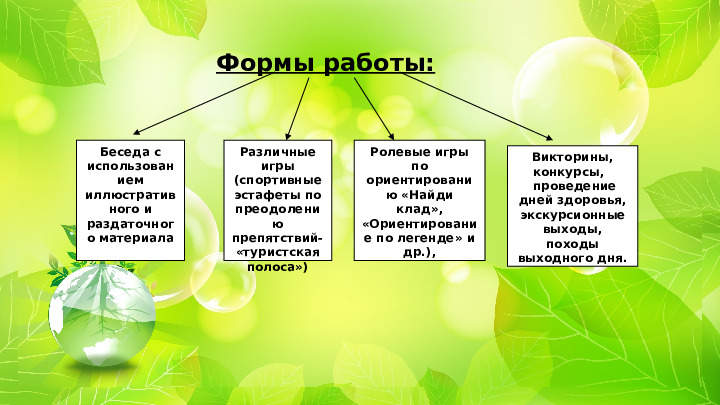 Формы работы:

Беседа с использованием иллюстративного и раздаточного материала

Различные игры (спортивные эстафеты по преодолению препятствий- «туристская полоса»)

Ролевые игры по ориентированию «Найди клад», «Ориентирование по легенде» и др.),

Викторины, конкурсы, проведение дней здоровья, экскурсионные выходы, походы выходного дня.